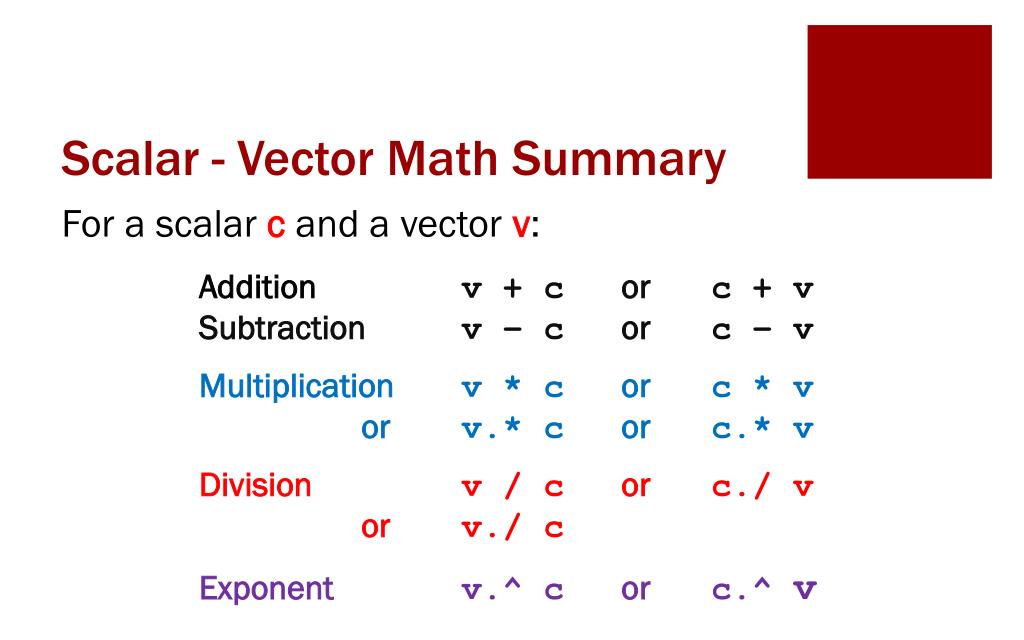 Scalar - Vector Math Summary

For a scalar c and a vector v:

| | | | |
|---|---|---|---|
| Addition | v + c | or | c + v |
| Subtraction | v − c | or | c − v |
| Multiplication | v * c | or | c * v |
| or | v.* c | or | c.* v |
| Division | v / c | or | c./ v |
| or | v./ c | | |
| Exponent | v.^ c | or | c.^ v |